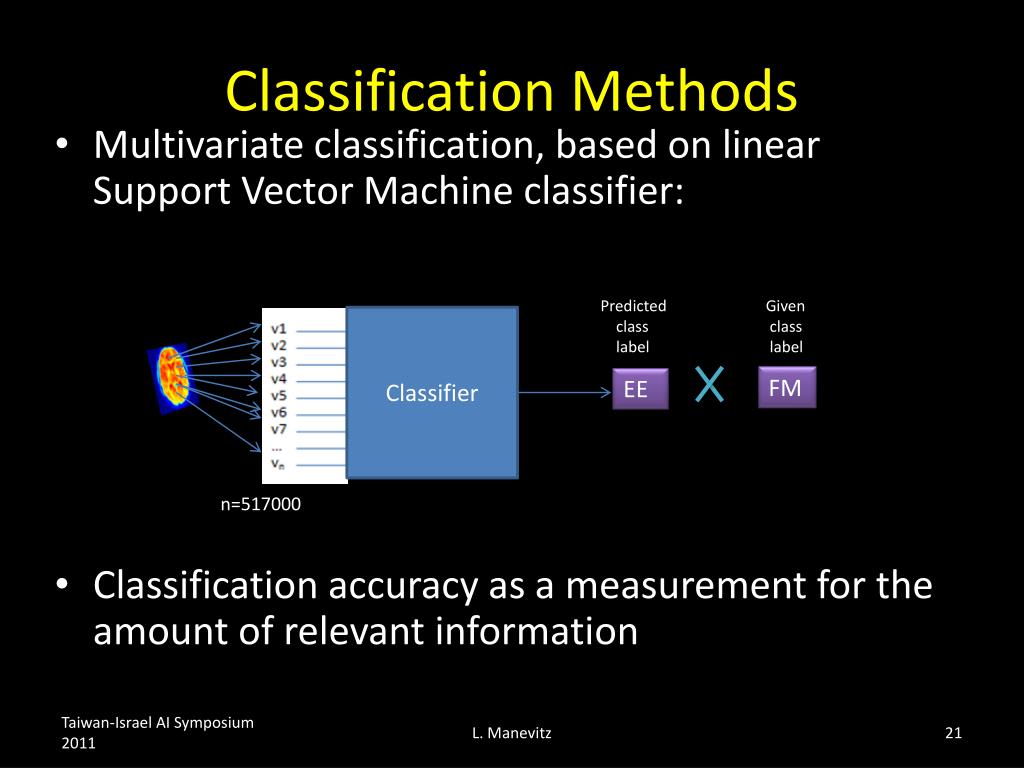 Classification Methods

• Multivariate classification, based on linear Support Vector Machine classifier:

v1
v2
v3
v4
v5
v6
v7
...
$v_n$

Classifier

Predicted class label

EE

X

Given class label

FM

n=517000

• Classification accuracy as a measurement for the amount of relevant information

Taiwan-Israel AI Symposium 2011

L. Manevitz

21